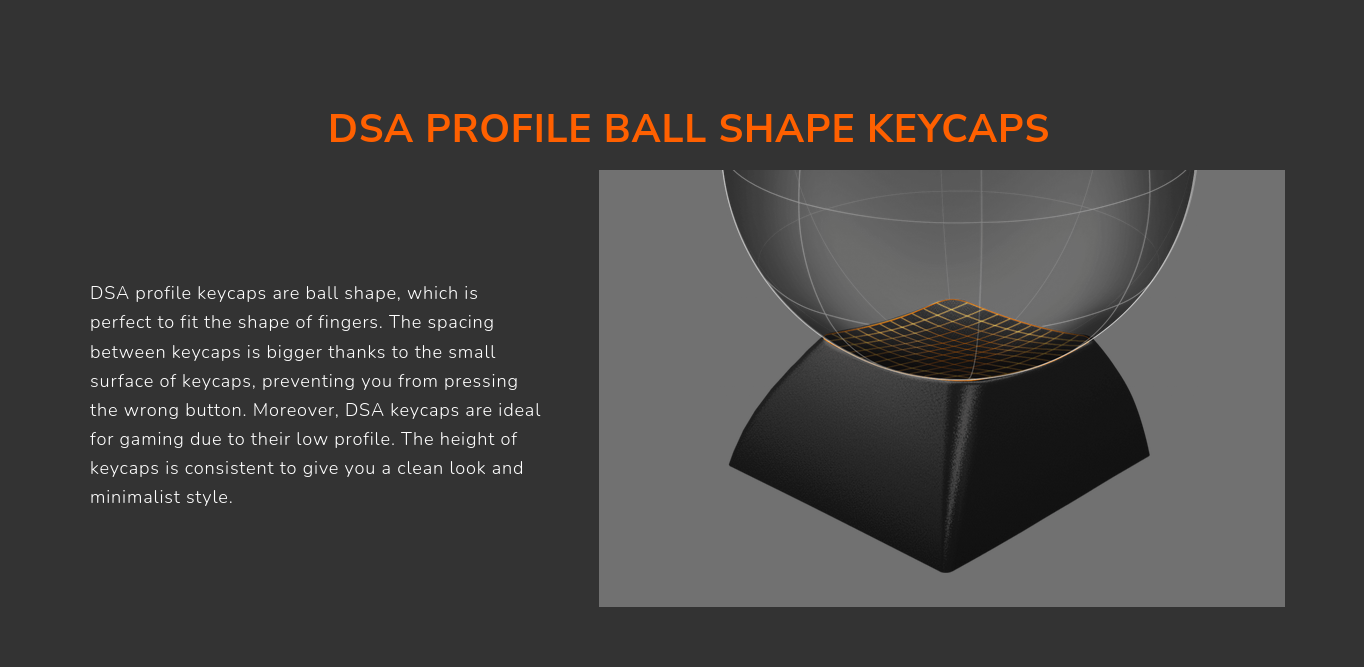 DSA PROFILE BALL SHAPE KEYCAPS

DSA profile keycaps are ball shape, which is perfect to fit the shape of fingers. The spacing between keycaps is bigger thanks to the small surface of keycaps, preventing you from pressing the wrong button. Moreover, DSA keycaps are ideal for gaming due to their low profile. The height of keycaps is consistent to give you a clean look and minimalist style.